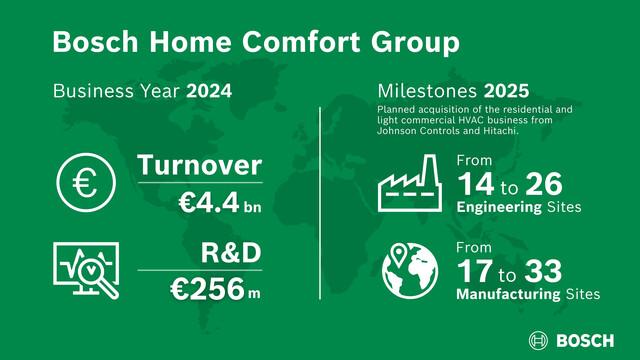 Bosch Home Comfort Group

Business Year 2024

€

Turnover

€4.4 bn

R&D

€256 m

Milestones 2025

Planned acquisition of the residential and light commercial HVAC business from Johnson Controls and Hitachi.

From

14 to 26

Engineering Sites

From

17 to 33

Manufacturing Sites

BOSCH